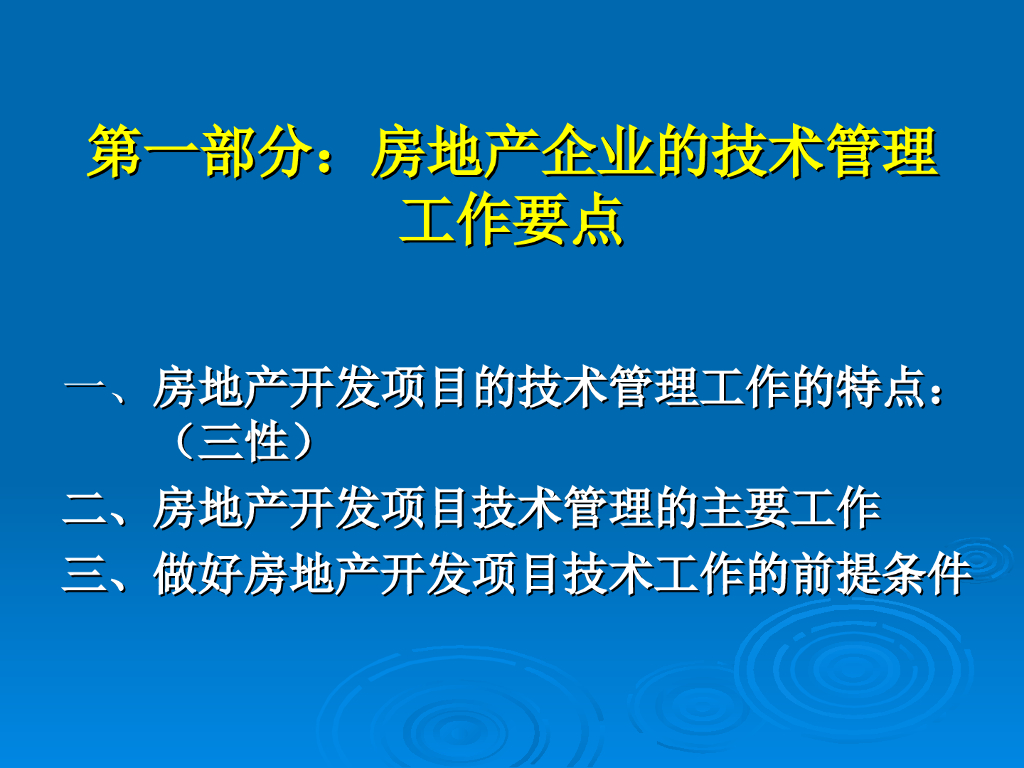 第一部分：房地产企业的技术管理工作要点

一、房地产开发项目的技术管理工作的特点：（三性）

二、房地产开发项目技术管理的主要工作

三、做好房地产开发项目技术工作的前提条件